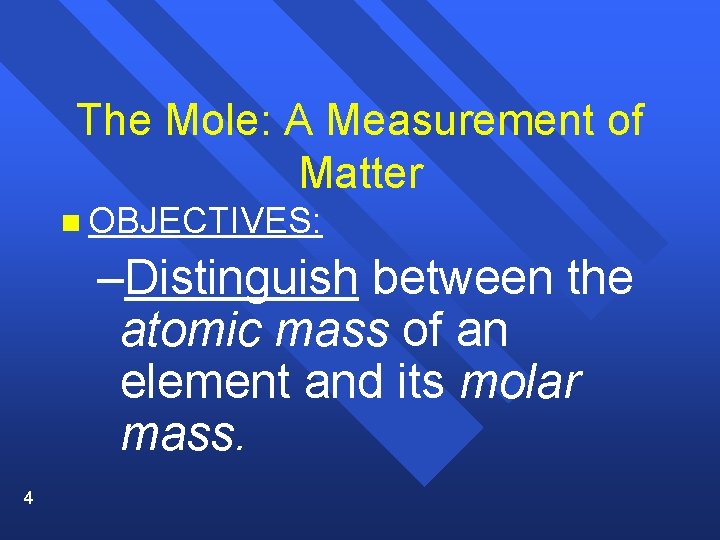 The Mole: A Measurement of Matter

OBJECTIVES:

–Distinguish between the atomic mass of an element and its molar mass.

4